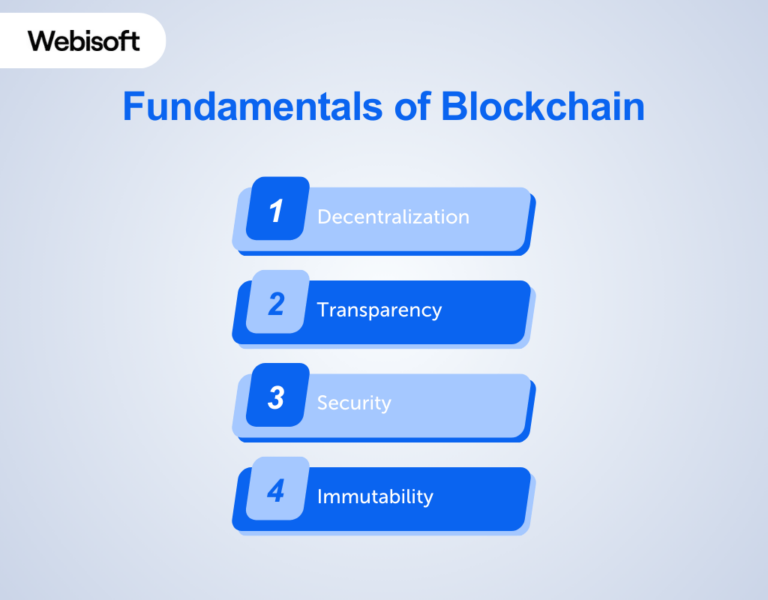 Webisoft

Fundamentals of Blockchain

1 Decentralization

2 Transparency

3 Security

4 Immutability